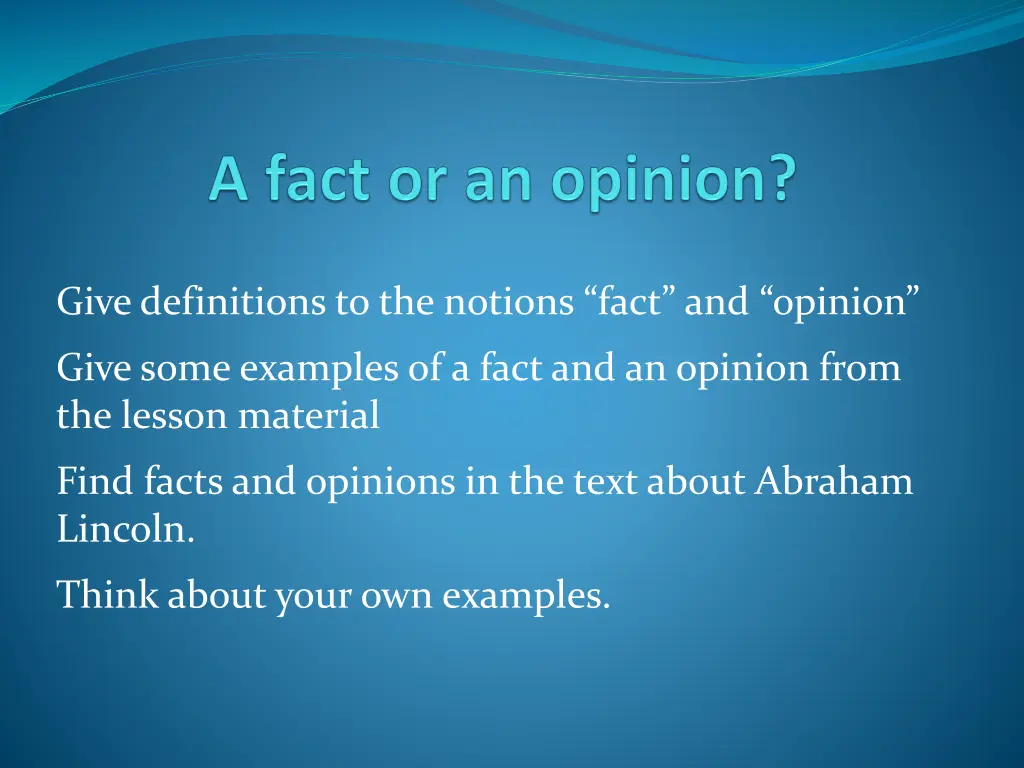 A fact or an opinion?

Give definitions to the notions “fact” and “opinion”

Give some examples of a fact and an opinion from the lesson material

Find facts and opinions in the text about Abraham Lincoln.

Think about your own examples.